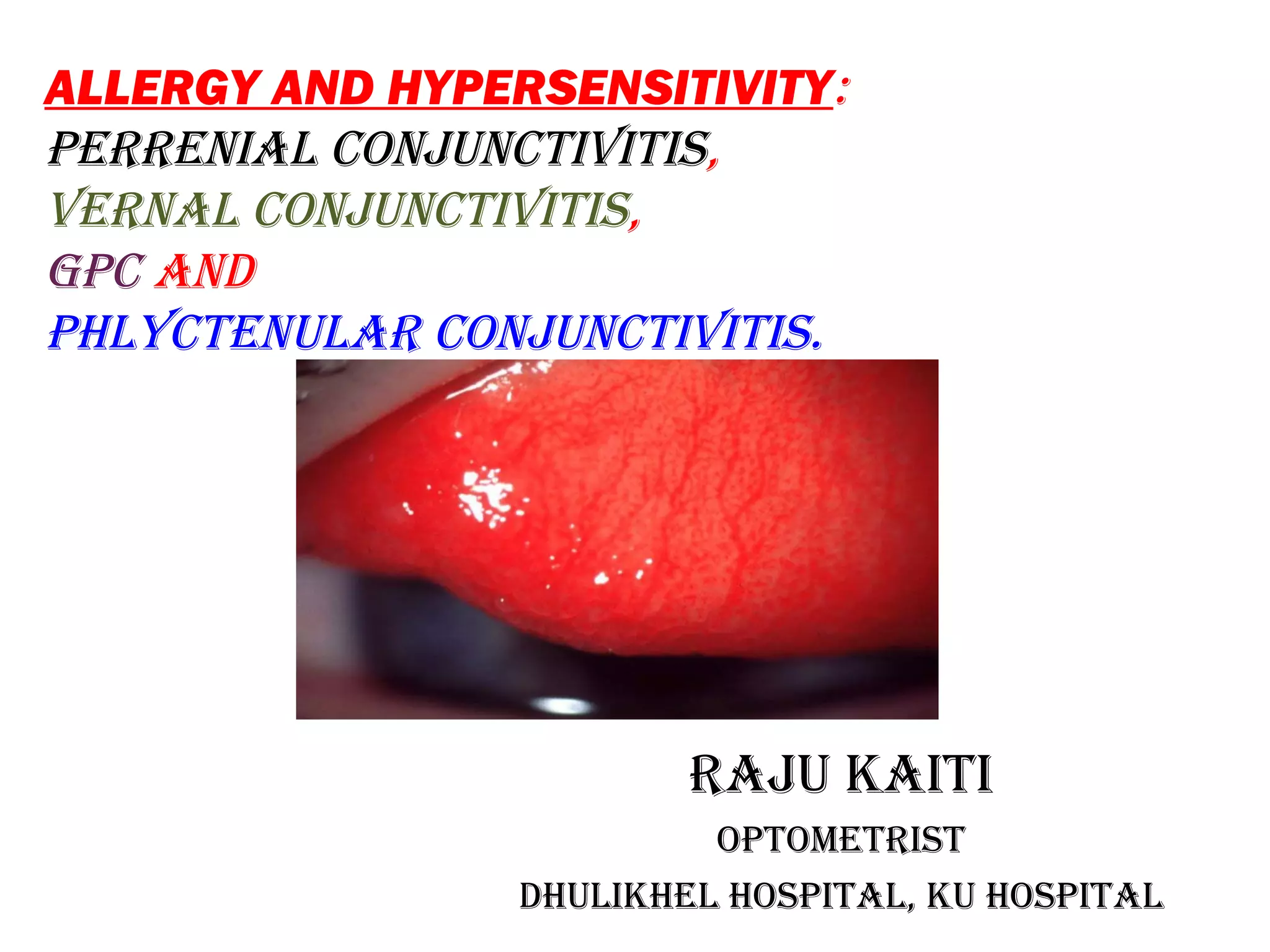 ALLERGY AND HYPERSENSITIVITY:
PERRENIAL CONJUNCTIVITIS,
VERNAL CONJUNCTIVITIS,
GPC AND
PHLYCTENULAR CONJUNCTIVITIS.

RAJU KAITI
OPTOMETRIST
DHULIKHEL HOSPITAL, KU HOSPITAL